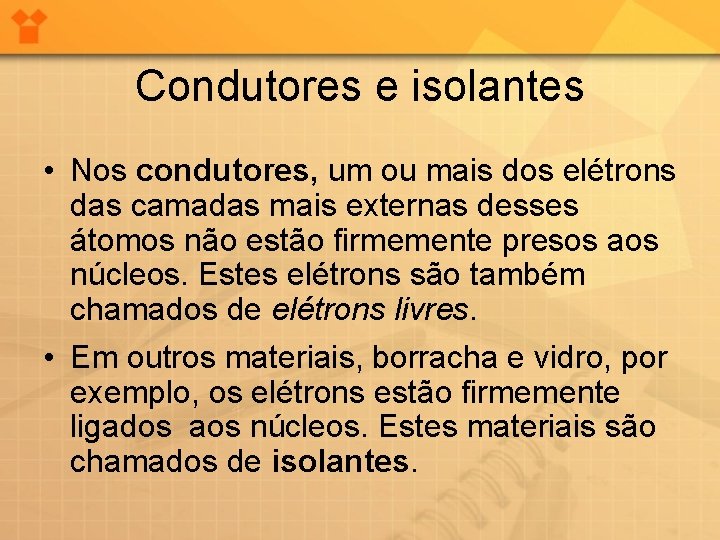 Condutores e isolantes

• Nos condutores, um ou mais dos elétrons das camadas mais externas desses átomos não estão firmemente presos aos núcleos. Estes elétrons são também chamados de elétrons livres.

• Em outros materiais, borracha e vidro, por exemplo, os elétrons estão firmemente ligados aos núcleos. Estes materiais são chamados de isolantes.